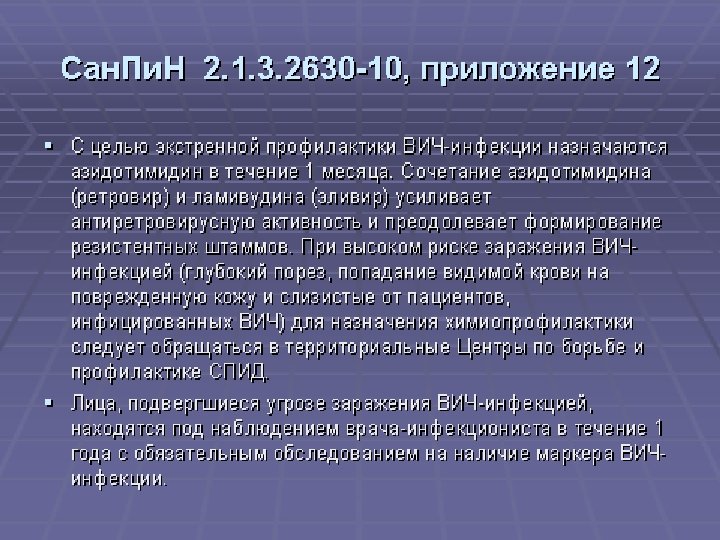 СанПиН 2.1.3.2630-10, приложение 12

▪ С целью экстренной профилактики ВИЧ-инфекции назначаются азидотимидин в течение 1 месяца. Сочетание азидотимидина (ретровир) и ламивудина (эливир) усиливает антиретровирусную активность и преодолевает формирование резистентных штаммов. При высоком риске заражения ВИЧ-инфекцией (глубокий порез, попадание видимой крови на поврежденную кожу и слизистые от пациентов, инфицированных ВИЧ) для назначения химиопрофилактики следует обращаться в территориальные Центры по борьбе и профилактике СПИД.

▪ Лица, подвергшиеся угрозе заражения ВИЧ-инфекцией, находятся под наблюдением врача-инфекциониста в течение 1 года с обязательным обследованием на наличие маркера ВИЧ-инфекции.